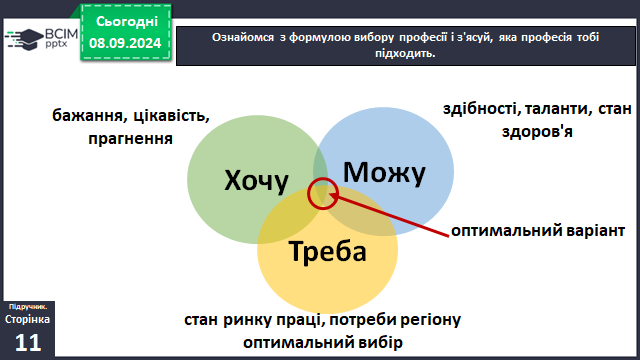 ВСІМ pptx

Сьогодні 08.09.2024

Ознайомся з формулою вибору професії і з'ясуй, яка професія тобі підходить.

бажання, цікавість, прагнення

здібності, таланти, стан здоров'я

Хочу

Можу

Треба

оптимальний варіант

стан ринку праці, потреби регіону

оптимальний вибір

Підручник. Сторінка 11